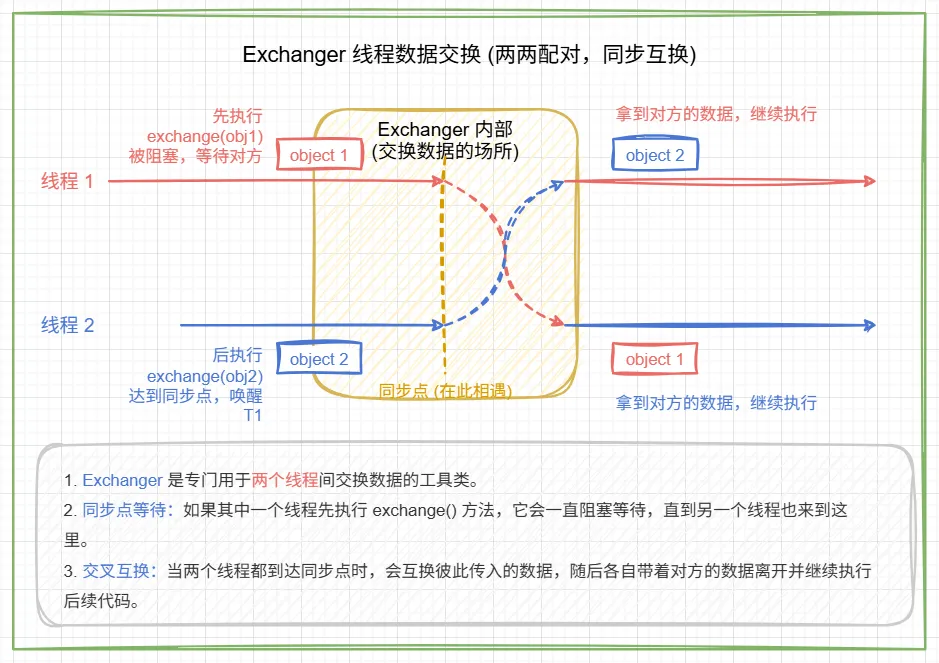 Exchanger 线程数据交换 (两两配对，同步互换)

先执行
exchange(obj1)
被阻塞，等待对方

object 1

Exchanger 内部
(交换数据的场所)

拿到对方的数据，继续执行

object 2

线程 1

线程 2

后执行
exchange(obj2)
达到同步点，唤醒
T1

object 2

同步点 (在此相遇)

object 1

拿到对方的数据，继续执行

1. Exchanger 是专门用于两个线程间交换数据的工具类。

2. 同步点等待：如果其中一个线程先执行 exchange() 方法，它会一直阻塞等待，直到另一个线程也来到这里。

3. 交叉互换：当两个线程都到达同步点时，会互换彼此传入的数据，随后各自带着对方的数据离开并继续执行后续代码。